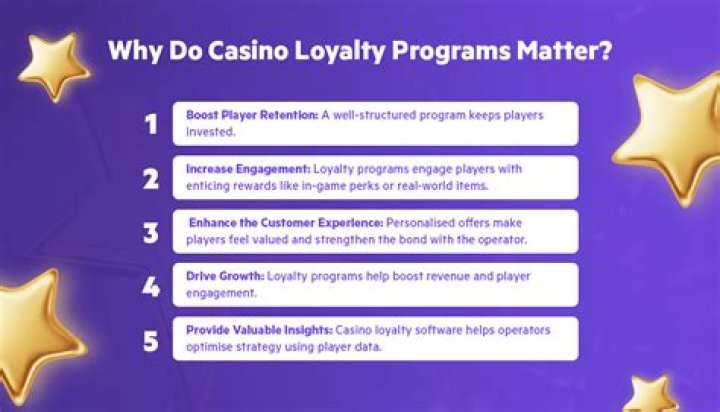 Why Do Casino Loyalty Programs Matter?

1 Boost Player Retention: A well-structured program keeps players invested.

2 Increase Engagement: Loyalty programs engage players with enticing rewards like in-game perks or real-world items.

3 Enhance the Customer Experience: Personalised offers make players feel valued and strengthen the bond with the operator.

4 Drive Growth: Loyalty programs help boost revenue and player engagement.

5 Provide Valuable Insights: Casino loyalty software helps operators optimise strategy using player data.